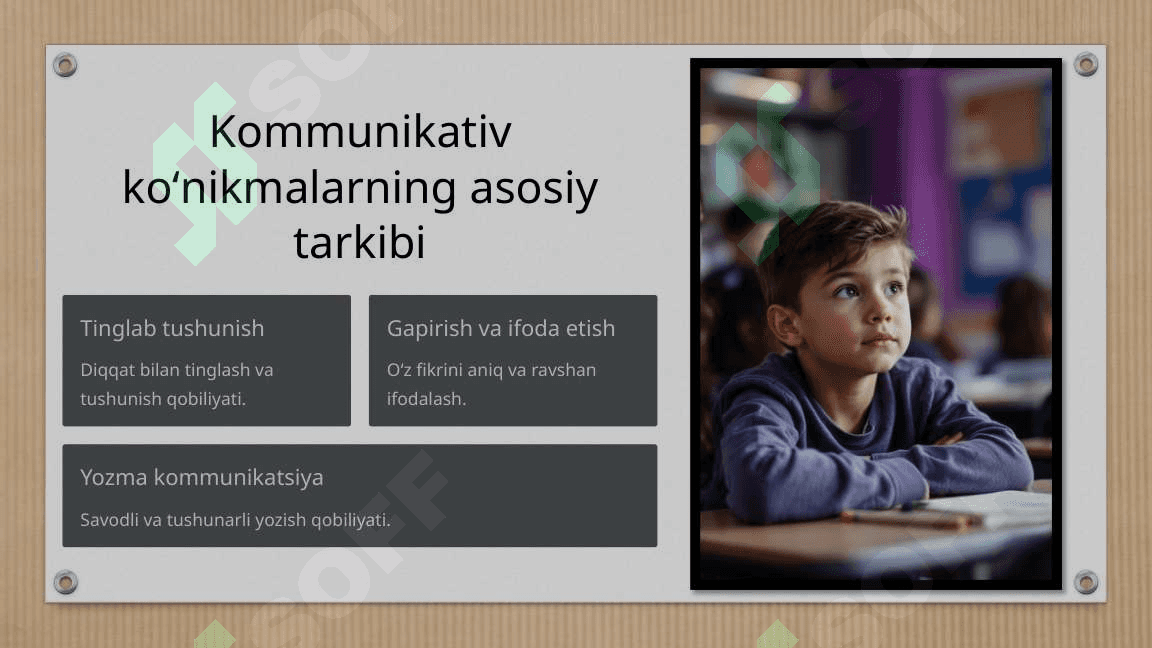 Kommunikativ ko‘nikmalarning asosiy tarkibi

Tinglab tushunish

Diqqat bilan tinglash va tushunish qobiliyati.

Gapirish va ifoda etish

O‘z fikrini aniq va ravshan ifodalash.

Yozma kommunikatsiya

Savodli va tushunarli yozish qobiliyati.